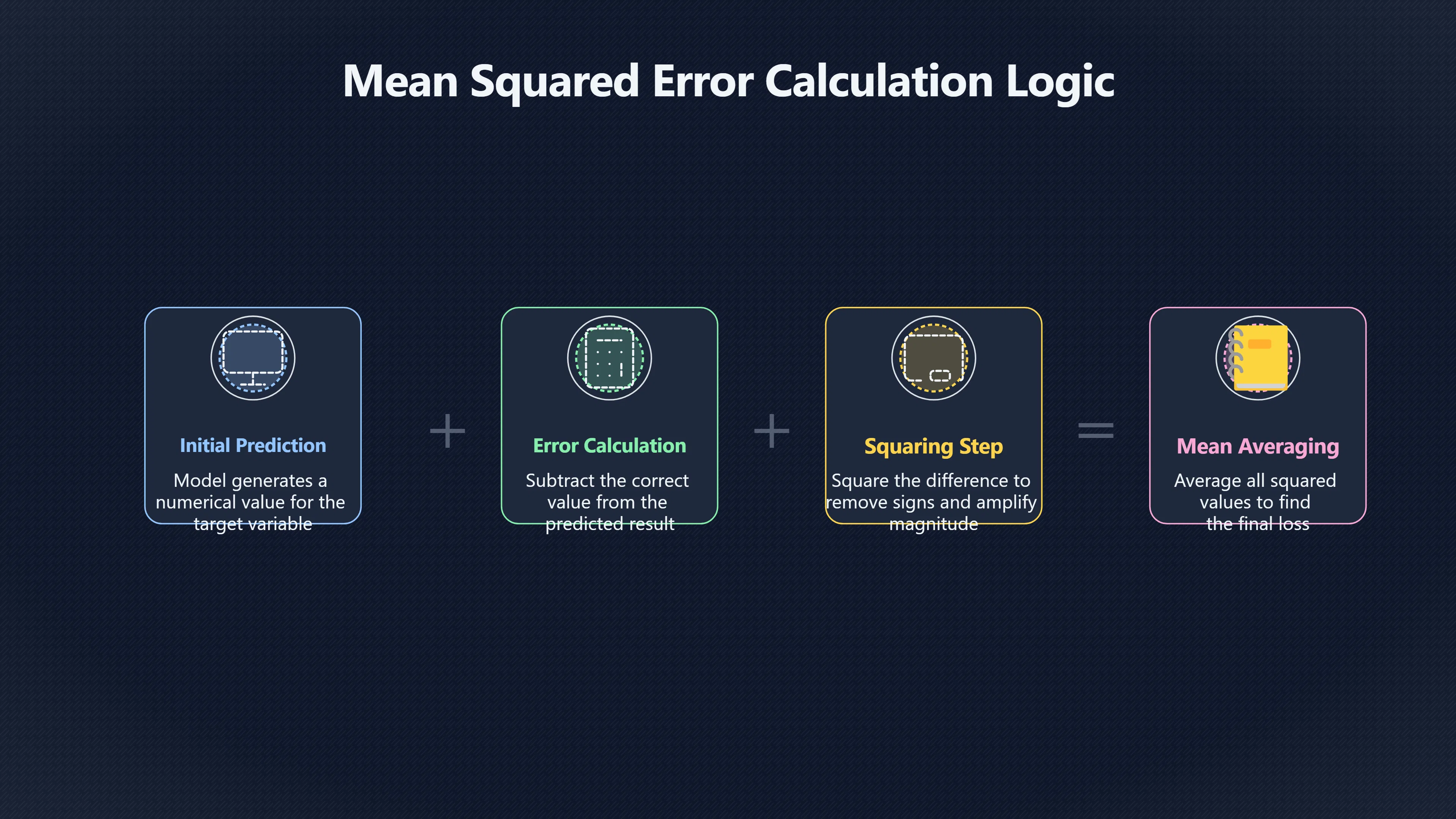 Mean Squared Error Calculation Logic

Initial Prediction

Model generates a numerical value for the target variable

+

Error Calculation

Subtract the correct value from the predicted result

+

Squaring Step

Square the difference to remove signs and amplify magnitude

=

Mean Averaging

Average all squared values to find the final loss